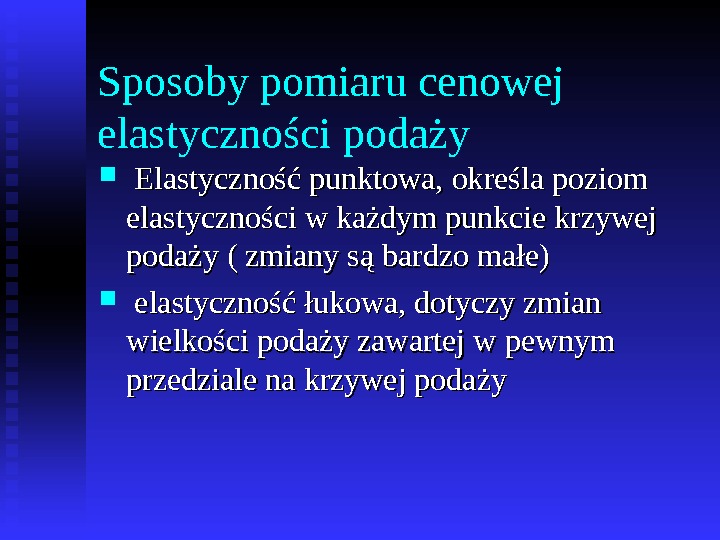 Sposoby pomiaru cenowej elastyczności podaży

- Elastyczność punktowa, określa poziom elastyczności w każdym punkcie krzywej podaży ( zmiany są bardzo małe)
- elastyczność łukowa, dotyczy zmian wielkości podaży zawartej w pewnym przedziale na krzywej podaży